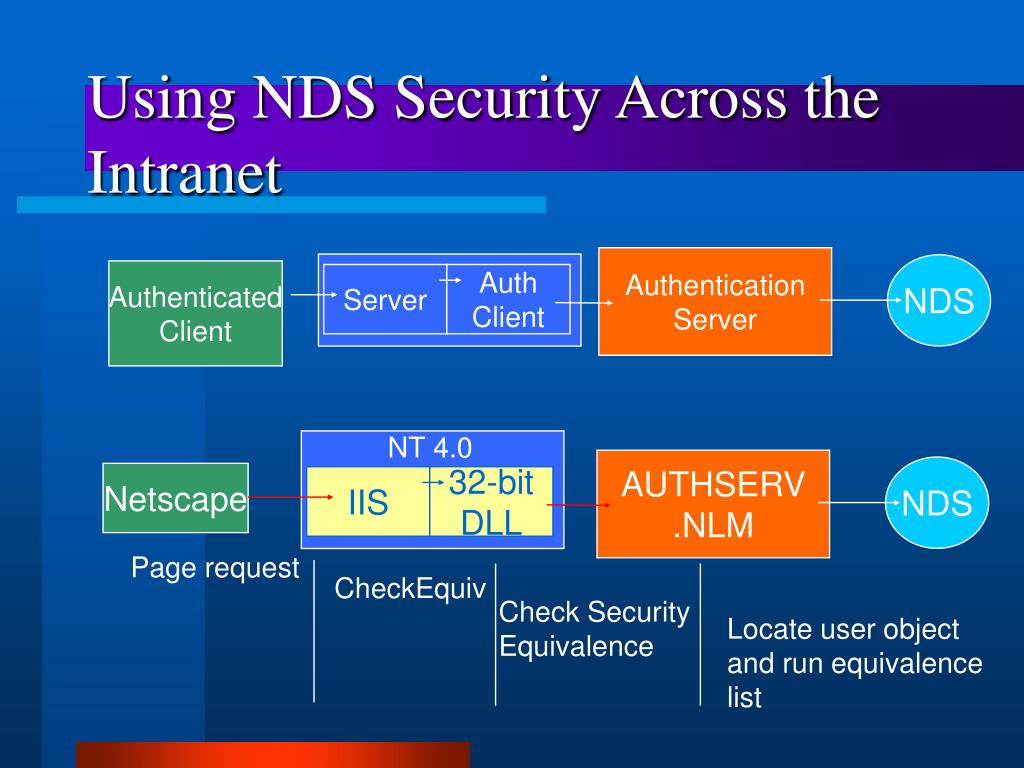 Using NDS Security Across the Intranet

Authenticated Client

Server

Auth Client

Authentication Server

NDS

NT 4.0

Netscape

IIS

32-bit DLL

AUTHSERV .NLM

NDS

Page request

CheckEquiv

Check Security Equivalence

Locate user object and run equivalence list